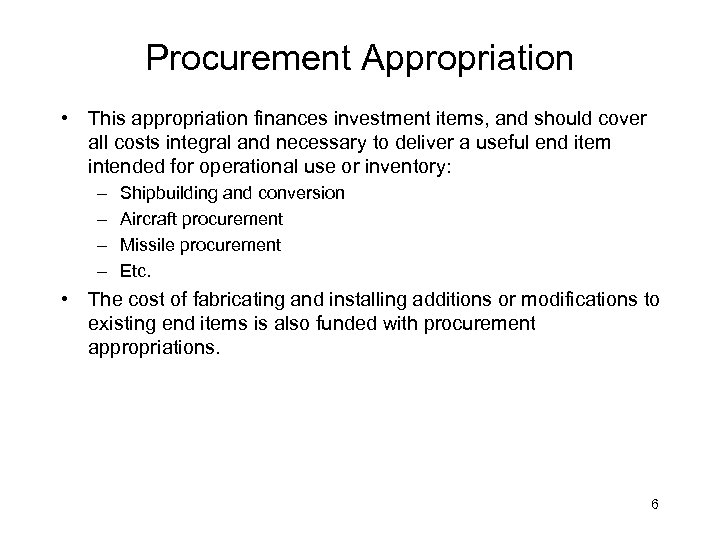 Procurement Appropriation

• This appropriation finances investment items, and should cover all costs integral and necessary to deliver a useful end item intended for operational use or inventory:
– Shipbuilding and conversion
– Aircraft procurement
– Missile procurement
– Etc.

• The cost of fabricating and installing additions or modifications to existing end items is also funded with procurement appropriations.

6